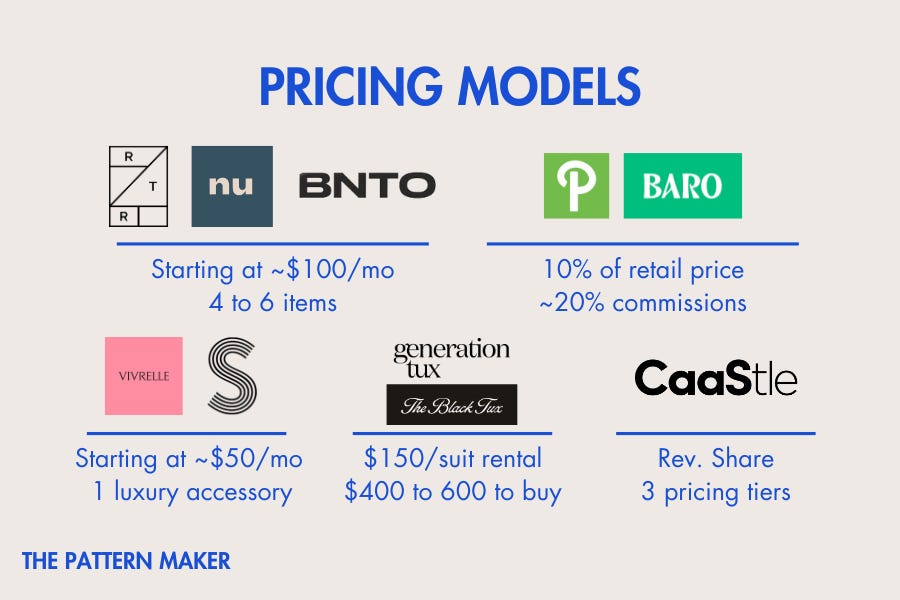 PRICING MODELS

R T R

nu

BNTO

Starting at ~$100/mo
4 to 6 items

P

BARO

10% of retail price
~20% commissions

VIVRELLE

S

Starting at ~$50/mo
1 luxury accessory

generation tux

The Black Tux

$150/suit rental
$400 to 600 to buy

CaaStle

Rev. Share
3 pricing tiers

THE PATTERN MAKER